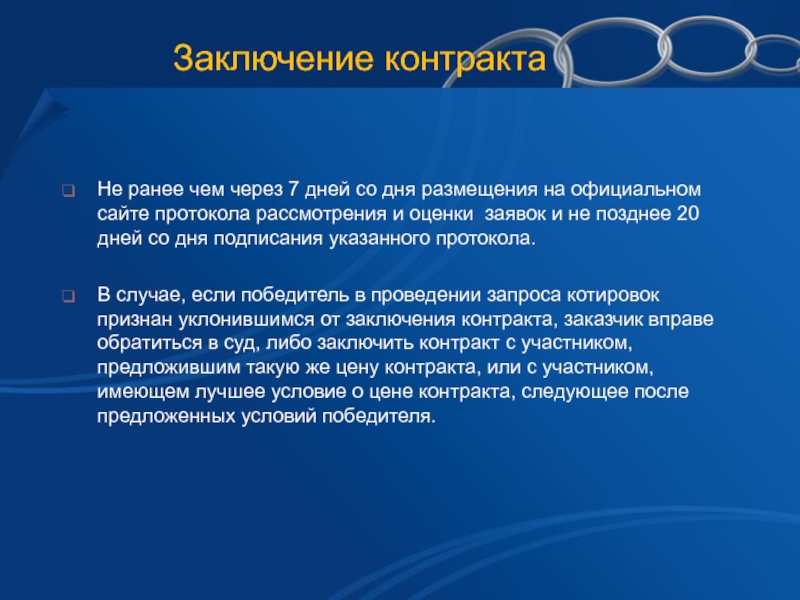 Заключение контракта

Не ранее чем через 7 дней со дня размещения на официальном сайте протокола рассмотрения и оценки заявок и не позднее 20 дней со дня подписания указанного протокола.

В случае, если победитель в проведении запроса котировок признан уклонившимся от заключения контракта, заказчик вправе обратиться в суд, либо заключить контракт с участником, предложившим такую же цену контракта, или с участником, имеющем лучшее условие о цене контракта, следующее после предложенных условий победителя.